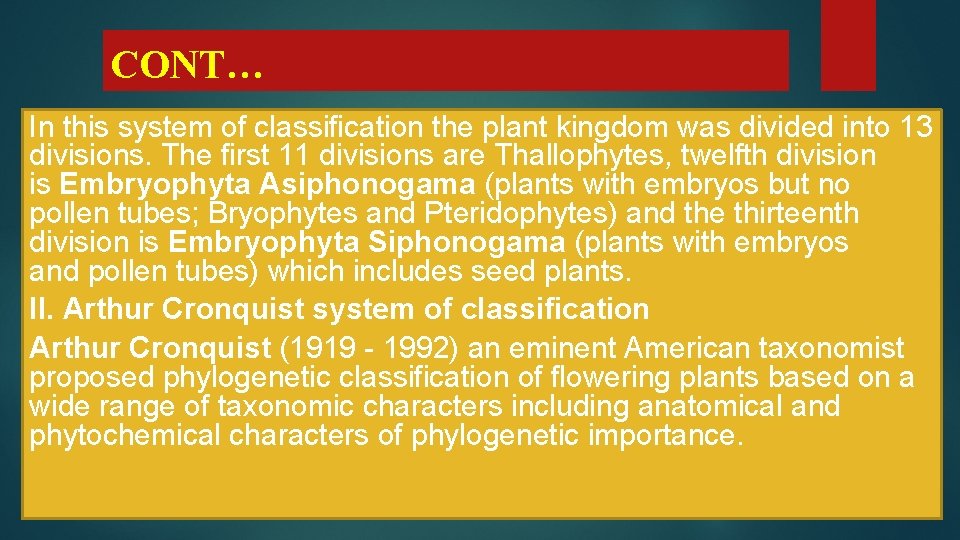 CONT…

In this system of classification the plant kingdom was divided into 13 divisions. The first 11 divisions are Thallophytes, twelfth division is Embryophyta Asiphonogama (plants with embryos but no pollen tubes; Bryophytes and Pteridophytes) and the thirteenth division is Embryophyta Siphonogama (plants with embryos and pollen tubes) which includes seed plants.

II. Arthur Cronquist system of classification

Arthur Cronquist (1919 - 1992) an eminent American taxonomist proposed phylogenetic classification of flowering plants based on a wide range of taxonomic characters including anatomical and phytochemical characters of phylogenetic importance.